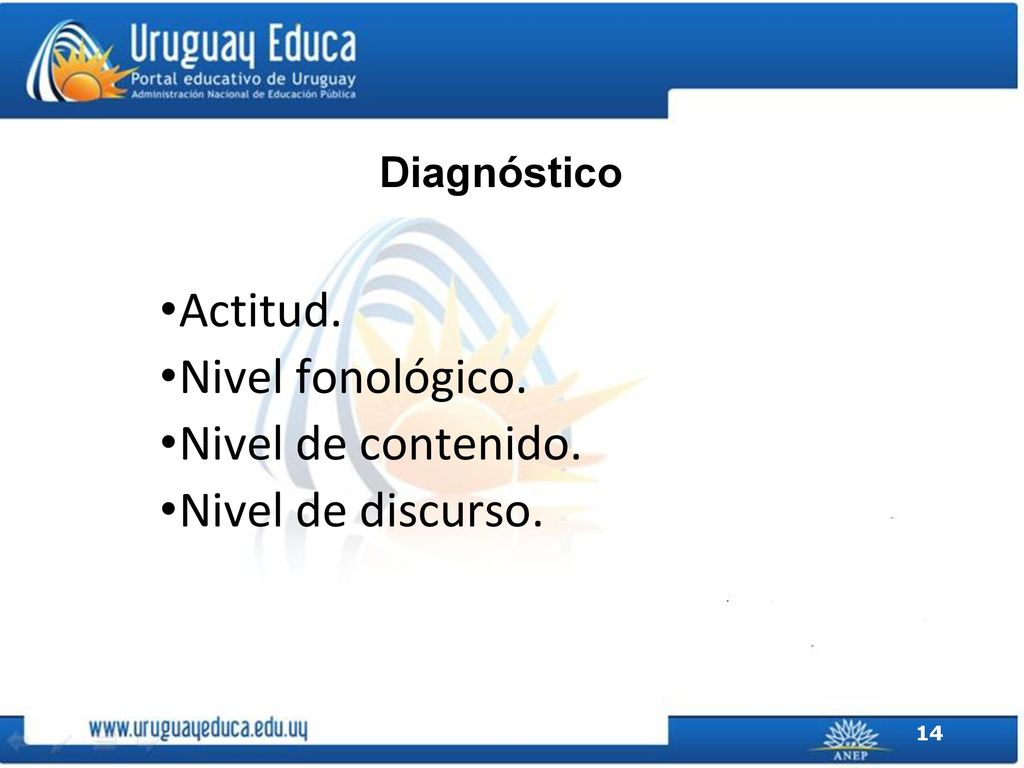 Uruguay Educa
Portal educativo de Uruguay
Administración Nacional de Educación Pública

Diagnóstico

•Actitud.
•Nivel fonológico.
•Nivel de contenido.
•Nivel de discurso.

www.uruguayeduca.edu.uy

ANEP

14